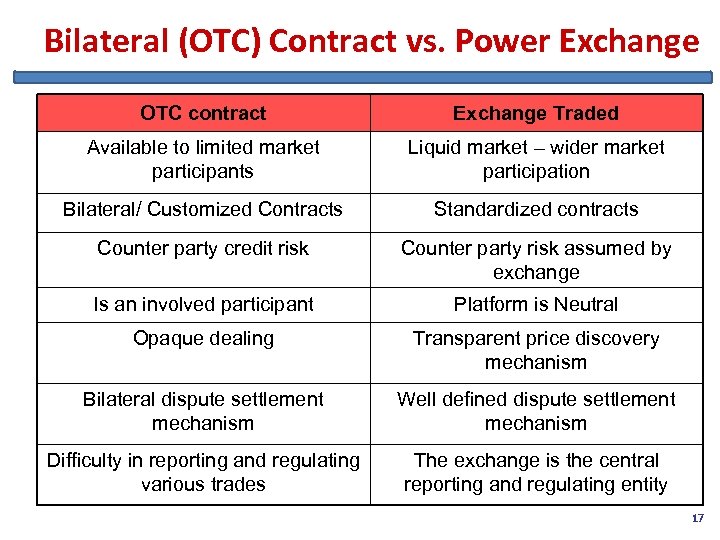 Bilateral (OTC) Contract vs. Power Exchange

| OTC contract | Exchange Traded |
|---|---|
| Available to limited market participants | Liquid market – wider market participation |
| Bilateral/ Customized Contracts | Standardized contracts |
| Counter party credit risk | Counter party risk assumed by exchange |
| Is an involved participant | Platform is Neutral |
| Opaque dealing | Transparent price discovery mechanism |
| Bilateral dispute settlement mechanism | Well defined dispute settlement mechanism |
| Difficulty in reporting and regulating various trades | The exchange is the central reporting and regulating entity |

17